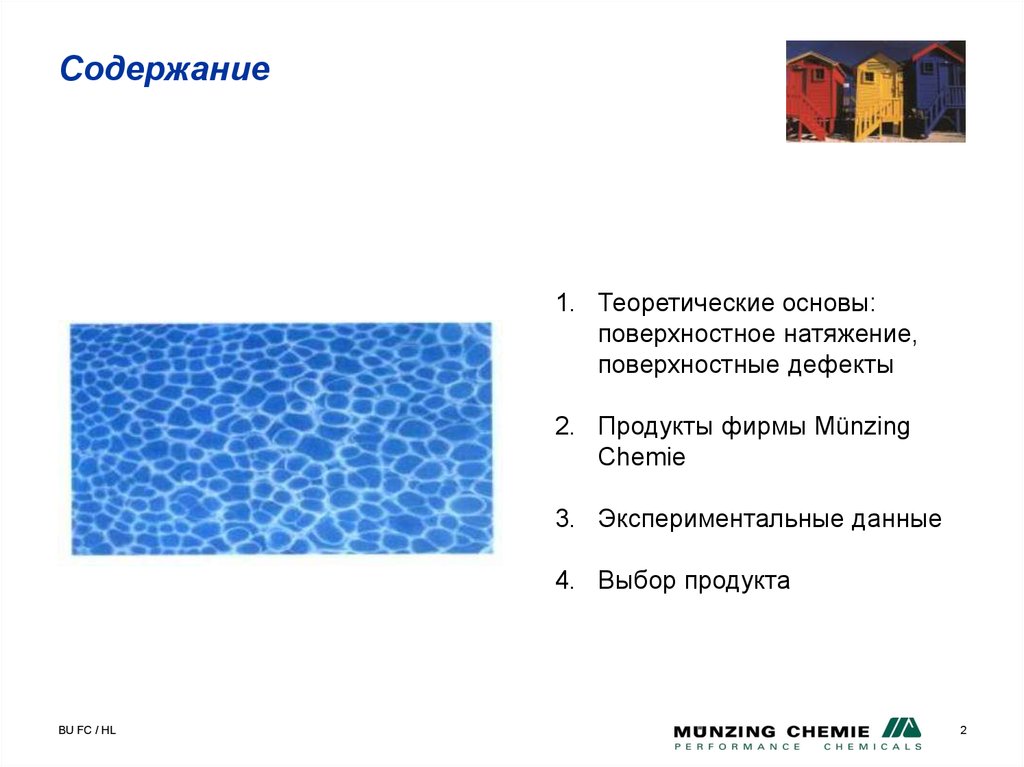 Содержание

1. Теоретические основы: поверхностное натяжение, поверхностные дефекты

2. Продукты фирмы Münzing Chemie

3. Экспериментальные данные

4. Выбор продукта

BU FC / HL

MÜNZING CHEMIE
PERFORMANCE CHEMICALS

2